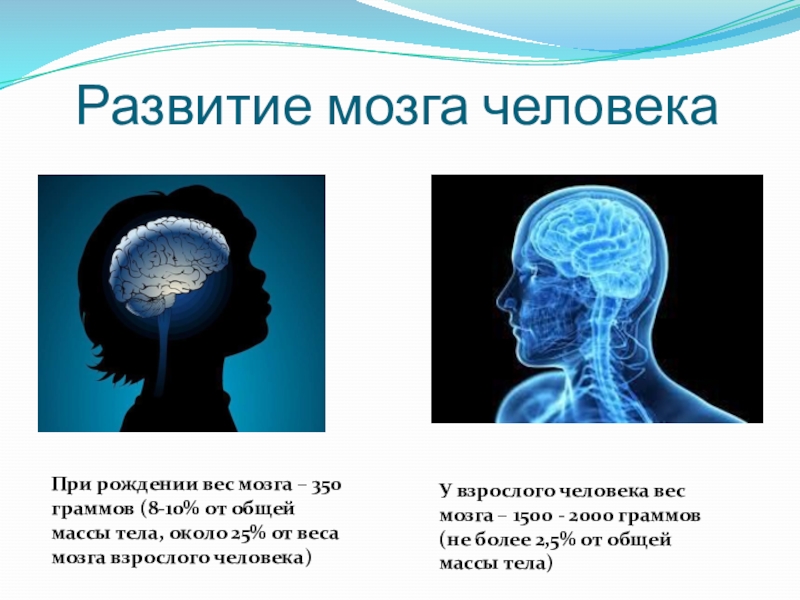 Развитие мозга человека

При рождении вес мозга – 350 граммов (8-10% от общей массы тела, около 25% от веса мозга взрослого человека)

У взрослого человека вес мозга – 1500 - 2000 граммов (не более 2,5% от общей массы тела)